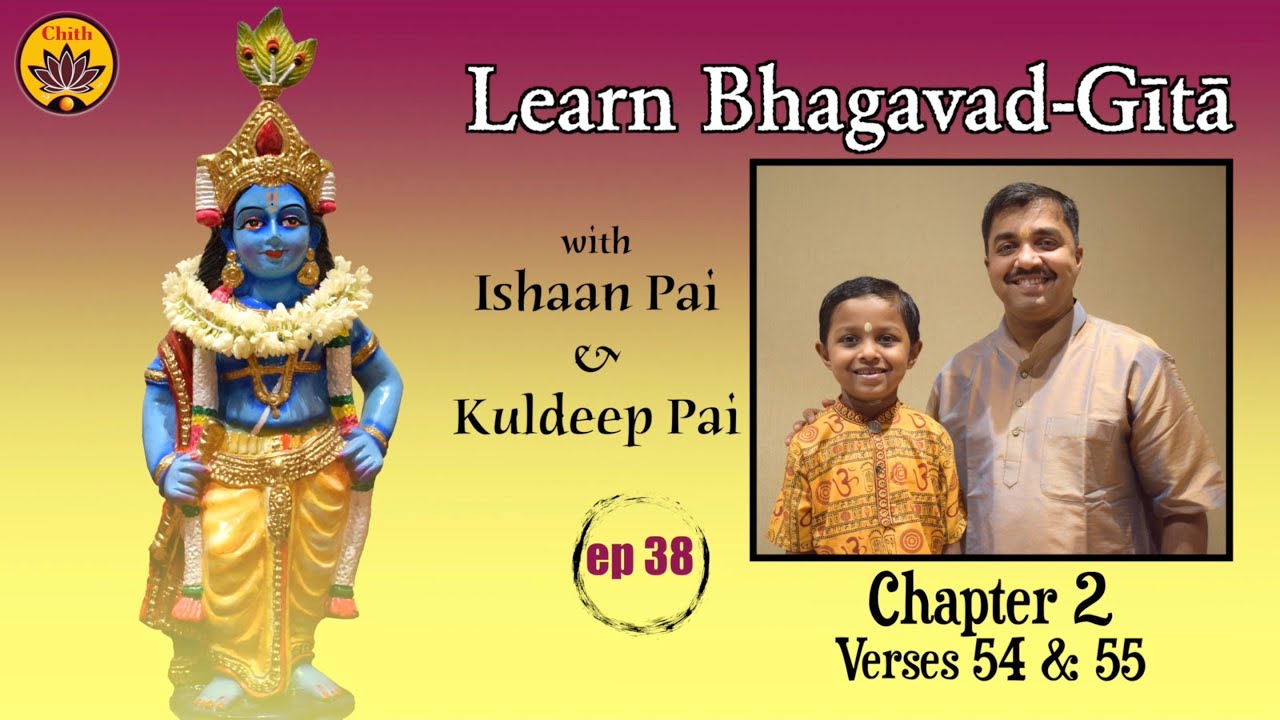 Chith

Learn Bhagavad-Gītā

with
Ishaan Pai
&
Kuldeep Pai

ep 38

Chapter 2
Verses 54 & 55